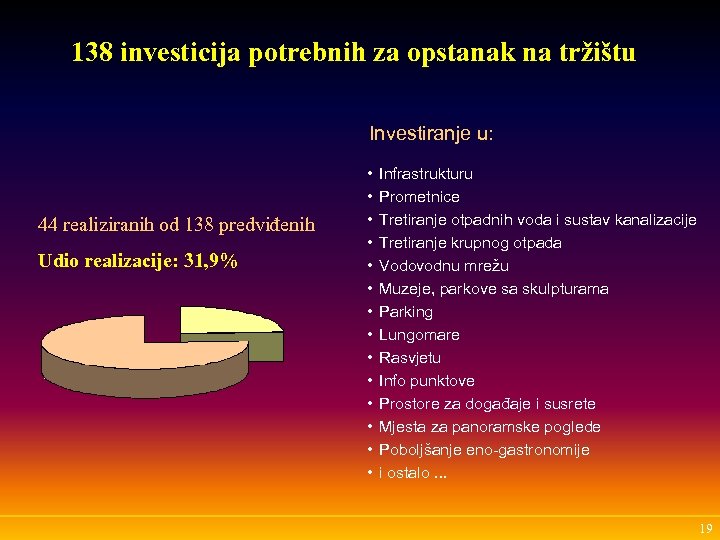 138 investicija potrebnih za opstanak na tržištu

44 realiziranih od 138 predviđenih

Udio realizacije: 31,9%

Investiranje u:

• Infrastrukturu
• Prometnice
• Tretiranje otpadnih voda i sustav kanalizacije
• Tretiranje krupnog otpada
• Vodovodnu mrežu
• Muzeje, parkove sa skulpturama
• Parking
• Lungomare
• Rasvjetu
• Info punktove
• Prostore za događaje i susrete
• Mjesta za panoramske poglede
• Poboljšanje eno-gastronomije
• i ostalo ...

19